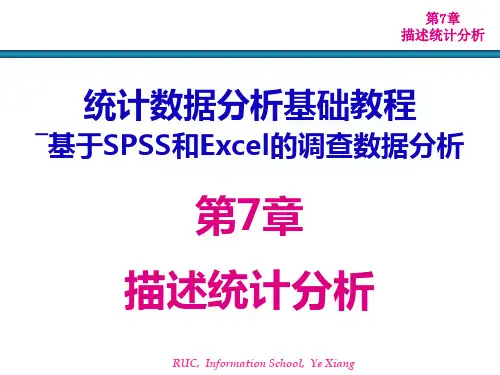 第7章
描述统计分析

统计数据分析基础教程
¯基于SPSS和Excel的调查数据分析

第7章

描述统计分析

RUC, Information School, Ye Xiang